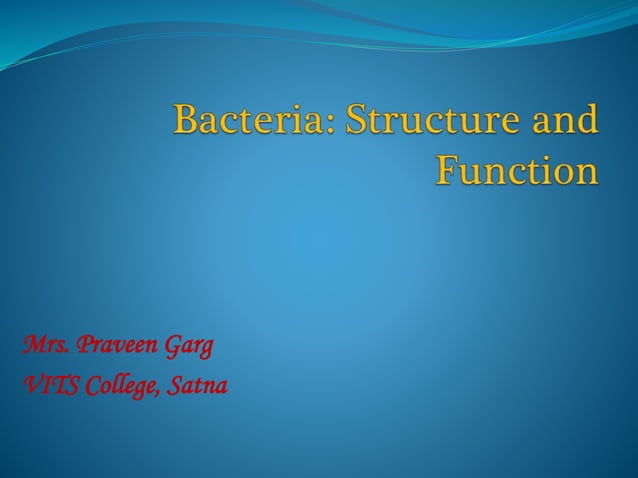 Bacteria: Structure and Function

Mrs. Praveen Garg
VITS College, Satna